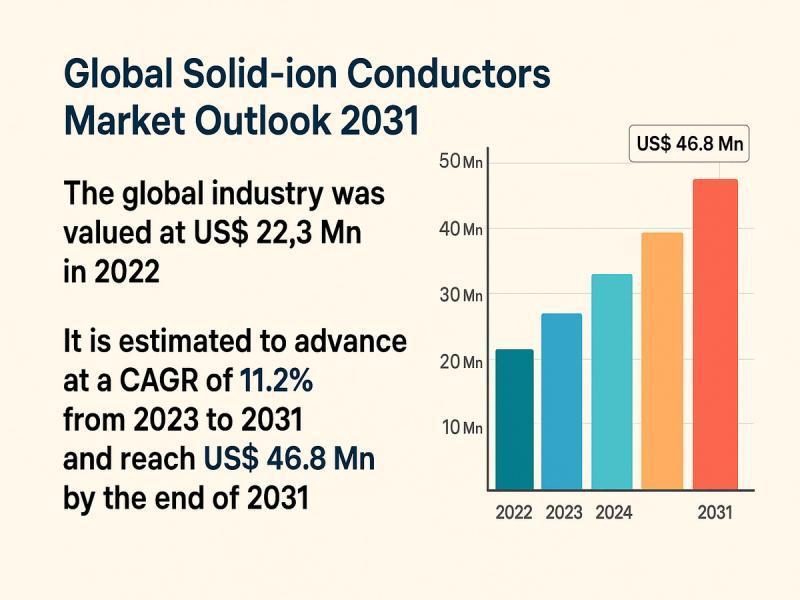 Global Solid-ion Conductors Market Outlook 2031

The global industry was valued at US$ 22,3 Mn in 2022

It is estimated to advance at a CAGR of 11.2% from 2023 to 2031 and reach US$ 46.8 Mn by the end of 2031

US$ 46.8 Mn

50 Mn
40 Mn
30 Mn
20 Mn
10 Mn

2022 2023 2024 2031